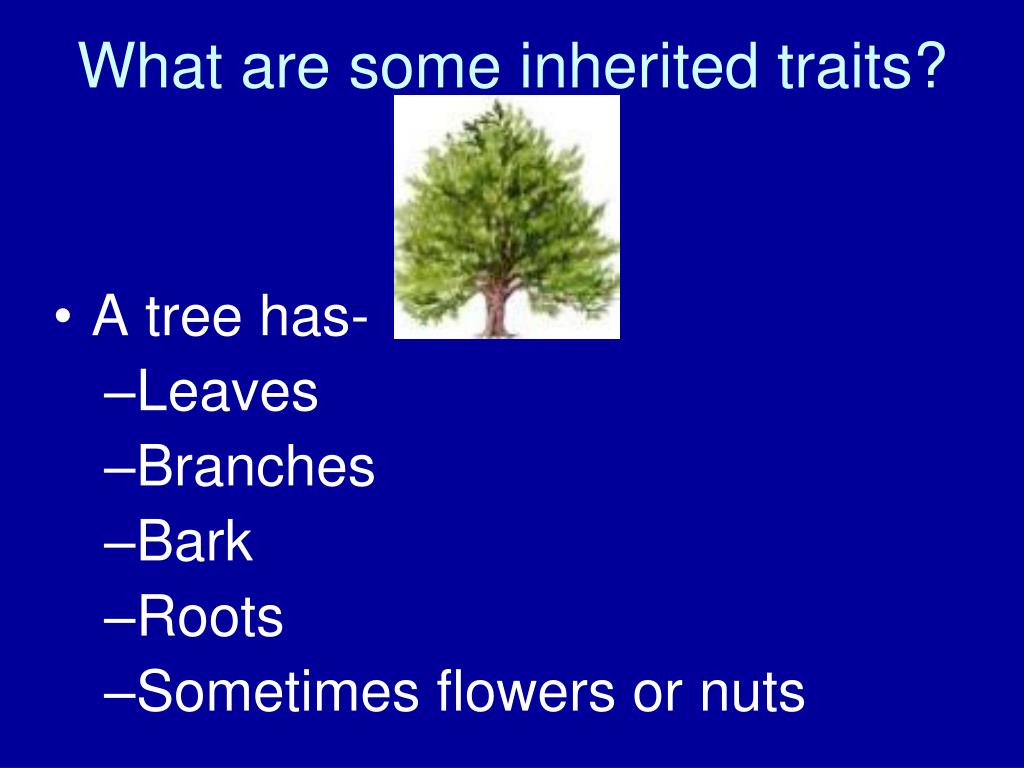 What are some inherited traits?

• A tree has-
–Leaves
–Branches
–Bark
–Roots
–Sometimes flowers or nuts